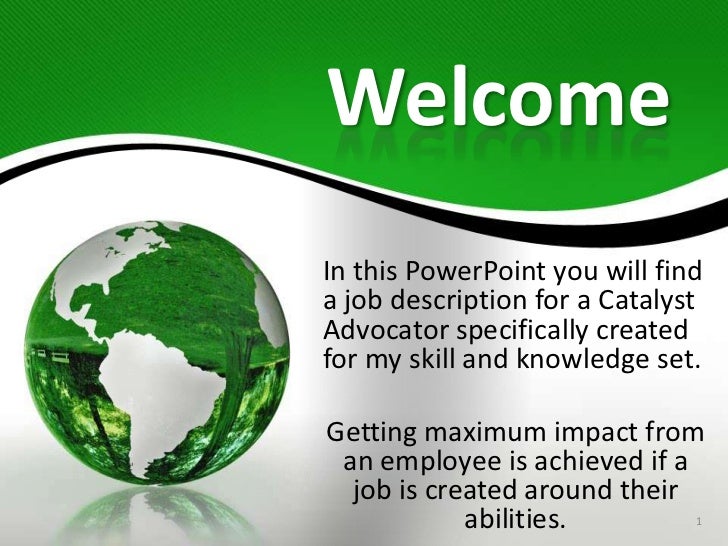 Welcome

In this PowerPoint you will find a job description for a Catalyst Advocator specifically created for my skill and knowledge set.

Getting maximum impact from an employee is achieved if a job is created around their abilities.

1